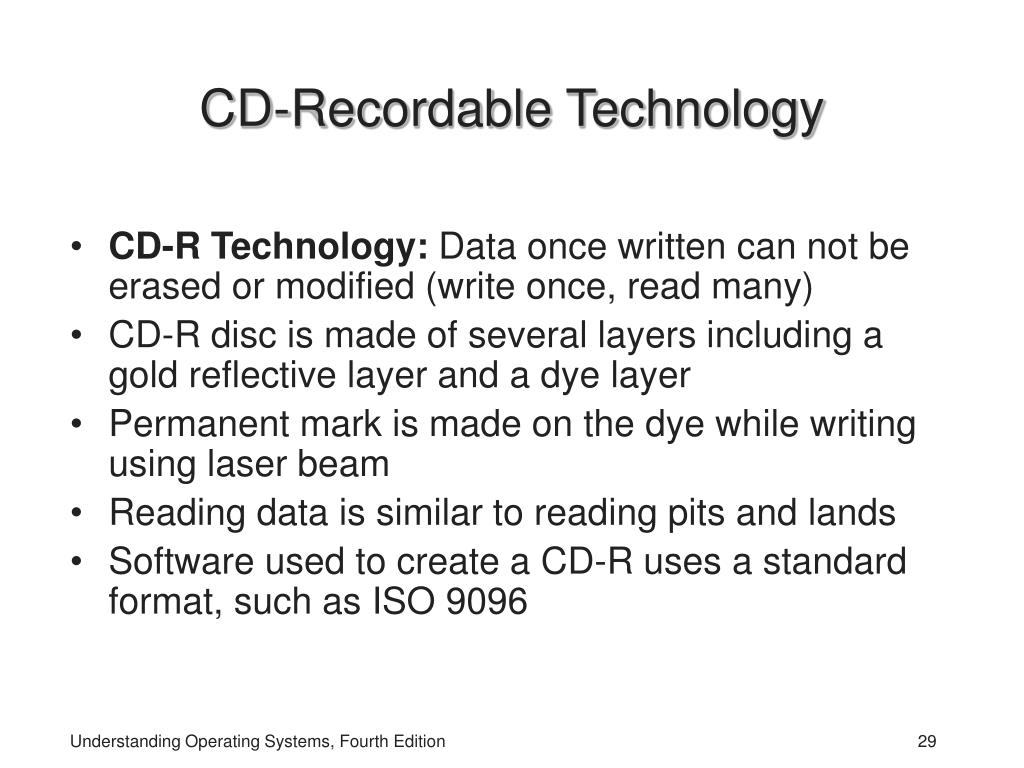 CD-Recordable Technology

• CD-R Technology: Data once written can not be erased or modified (write once, read many)
• CD-R disc is made of several layers including a gold reflective layer and a dye layer
• Permanent mark is made on the dye while writing using laser beam
• Reading data is similar to reading pits and lands
• Software used to create a CD-R uses a standard format, such as ISO 9096

Understanding Operating Systems, Fourth Edition

29